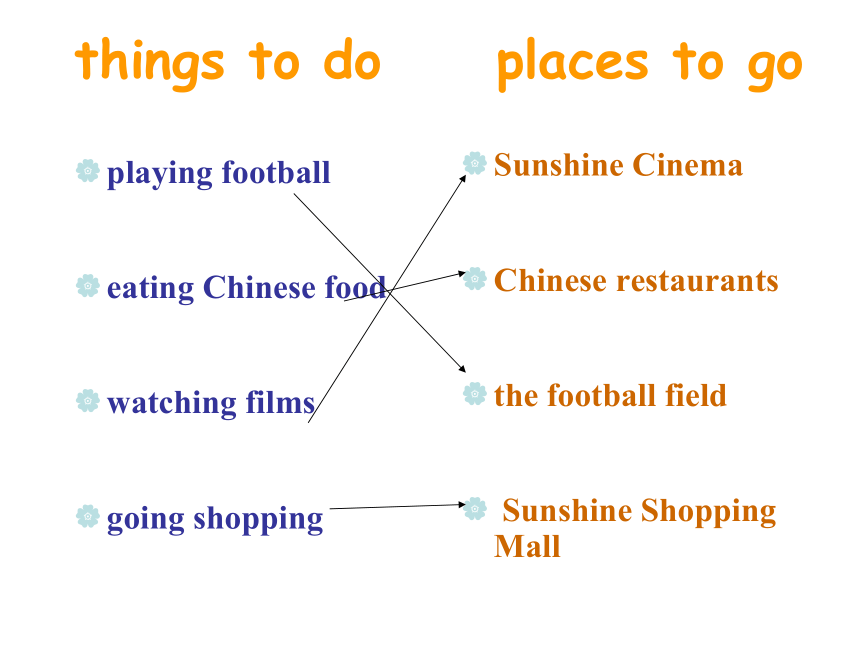 things to do

playing football

eating Chinese food

watching films

going shopping

places to go

Sunshine Cinema

Chinese restaurants

the football field

Sunshine Shopping Mall